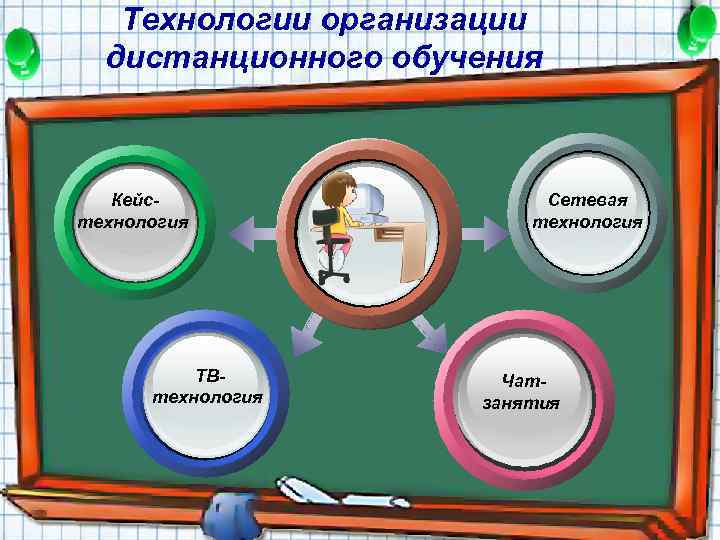 Технологии организации дистанционного обучения

Кейс-технология

Сетевая технология

ТВ-технология

Чат-занятия